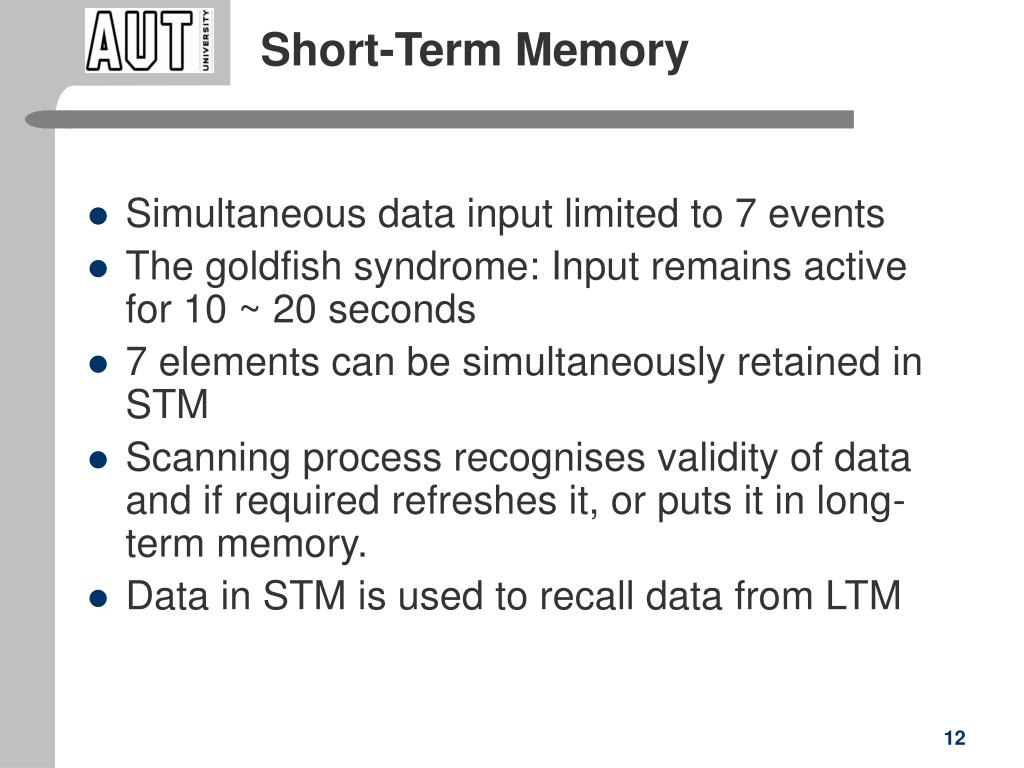 AUT UNIVERSITY

Short-Term Memory

- Simultaneous data input limited to 7 events
- The goldfish syndrome: Input remains active for 10 ~ 20 seconds
- 7 elements can be simultaneously retained in STM
- Scanning process recognises validity of data and if required refreshes it, or puts it in long-term memory.
- Data in STM is used to recall data from LTM

12